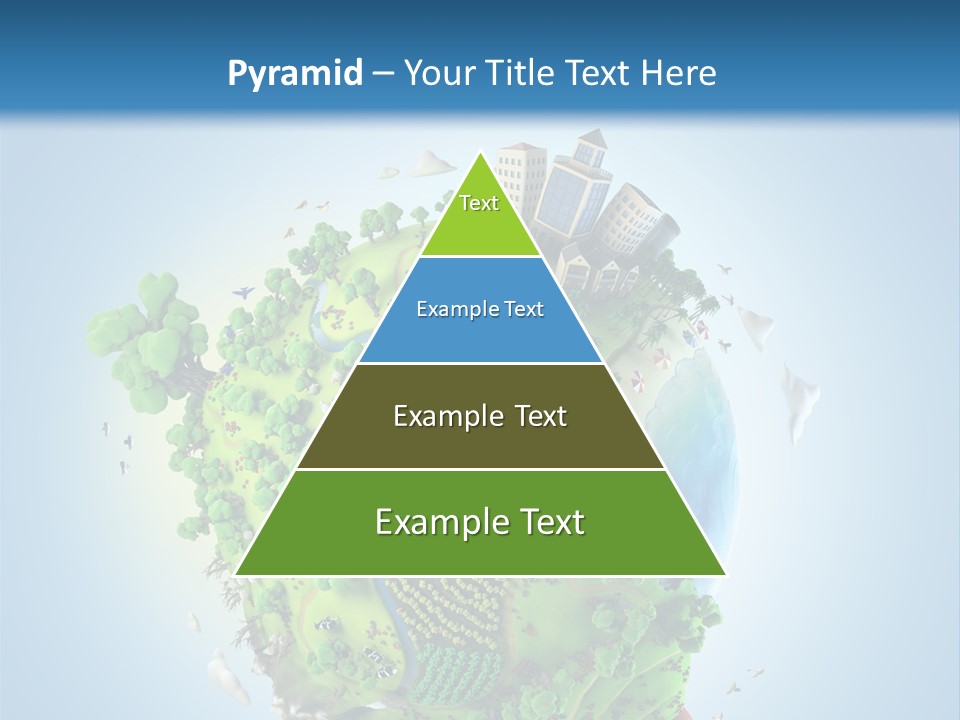 Pyramid – Your Title Text Here

Text

Example Text

Example Text

Example Text